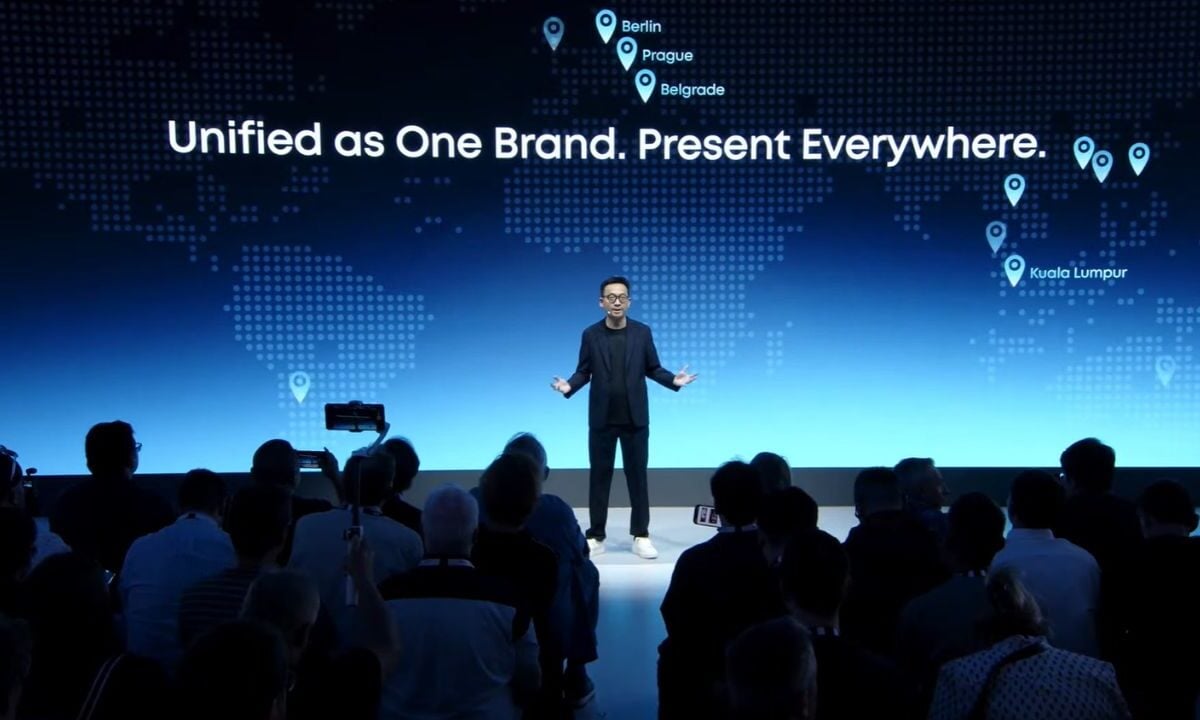 Berlin
Prague
Belgrade

Unified as One Brand. Present Everywhere.

Kuala Lumpur